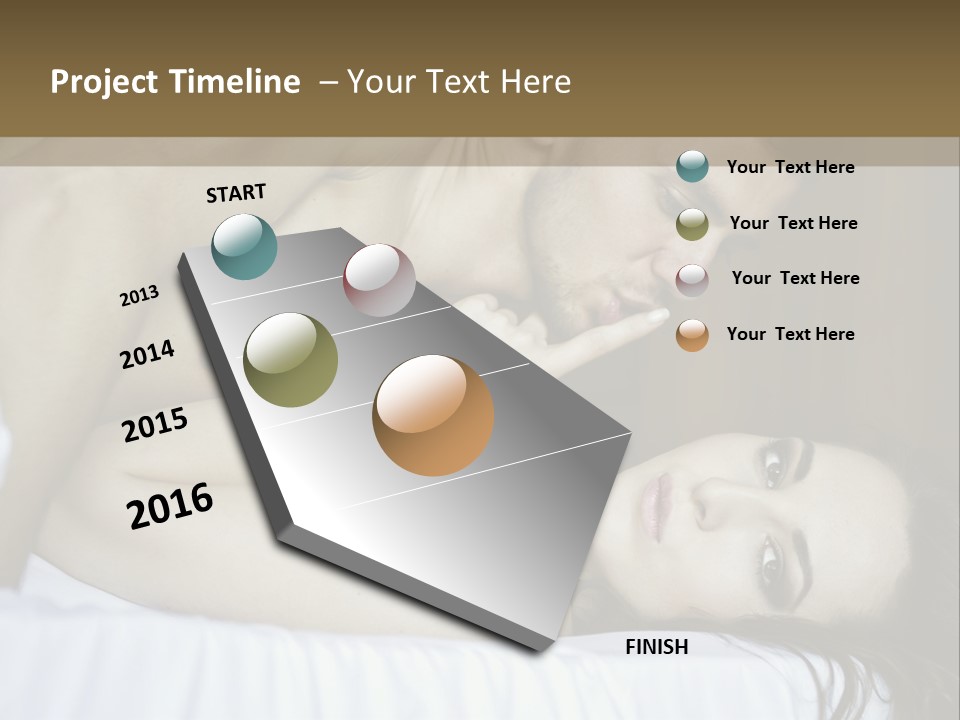 Project Timeline – Your Text Here

START

2013

2014

2015

2016

FINISH

Your Text Here

Your Text Here

Your Text Here

Your Text Here